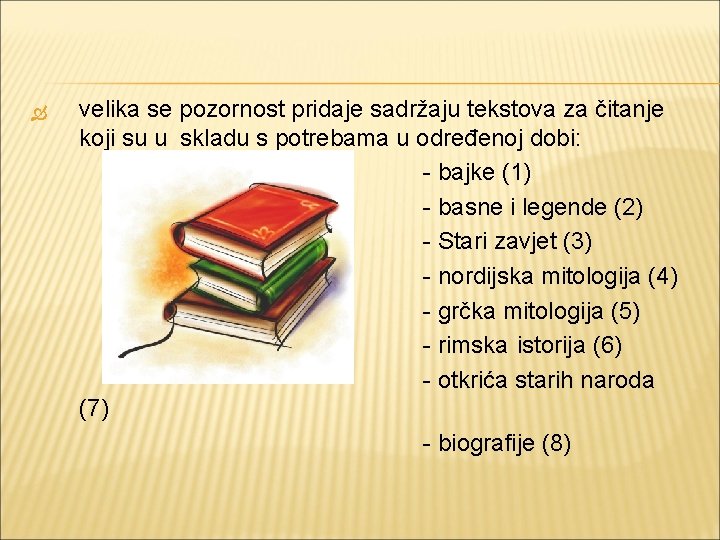 velika se pozornost pridaje sadržaju tekstova za čitanje koji su u skladu s potrebama u određenoj dobi:

- bajke (1)
- basne i legende (2)
- Stari zavjet (3)
- nordijska mitologija (4)
- grčka mitologija (5)
- rimska istorija (6)
- otkrića starih naroda (7)
- biografije (8)